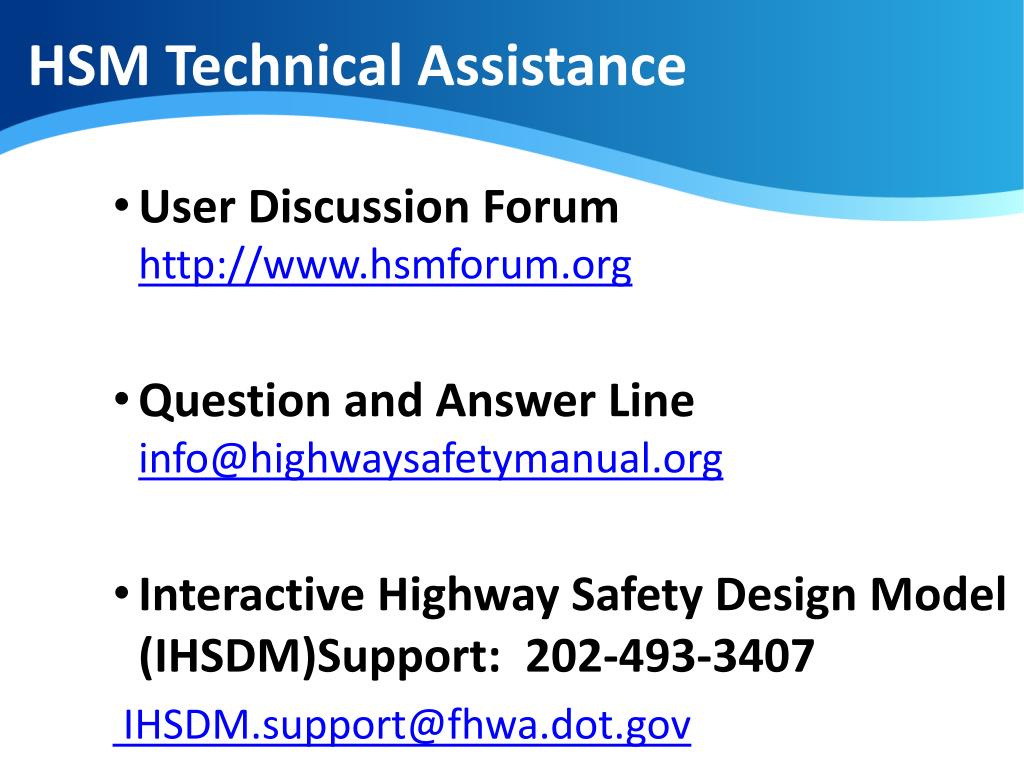 HSM Technical Assistance

• User Discussion Forum
http://www.hsmforum.org

• Question and Answer Line
info@highwaysafetymanual.org

• Interactive Highway Safety Design Model (IHSDM)Support: 202-493-3407
IHSDM.support@fhwa.dot.gov